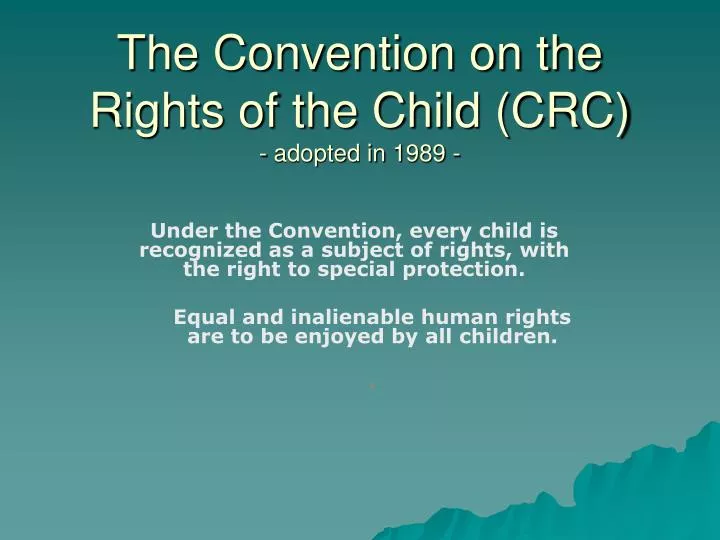 The Convention on the Rights of the Child (CRC)
- adopted in 1989 -

Under the Convention, every child is recognized as a subject of rights, with the right to special protection.

Equal and inalienable human rights are to be enjoyed by all children.